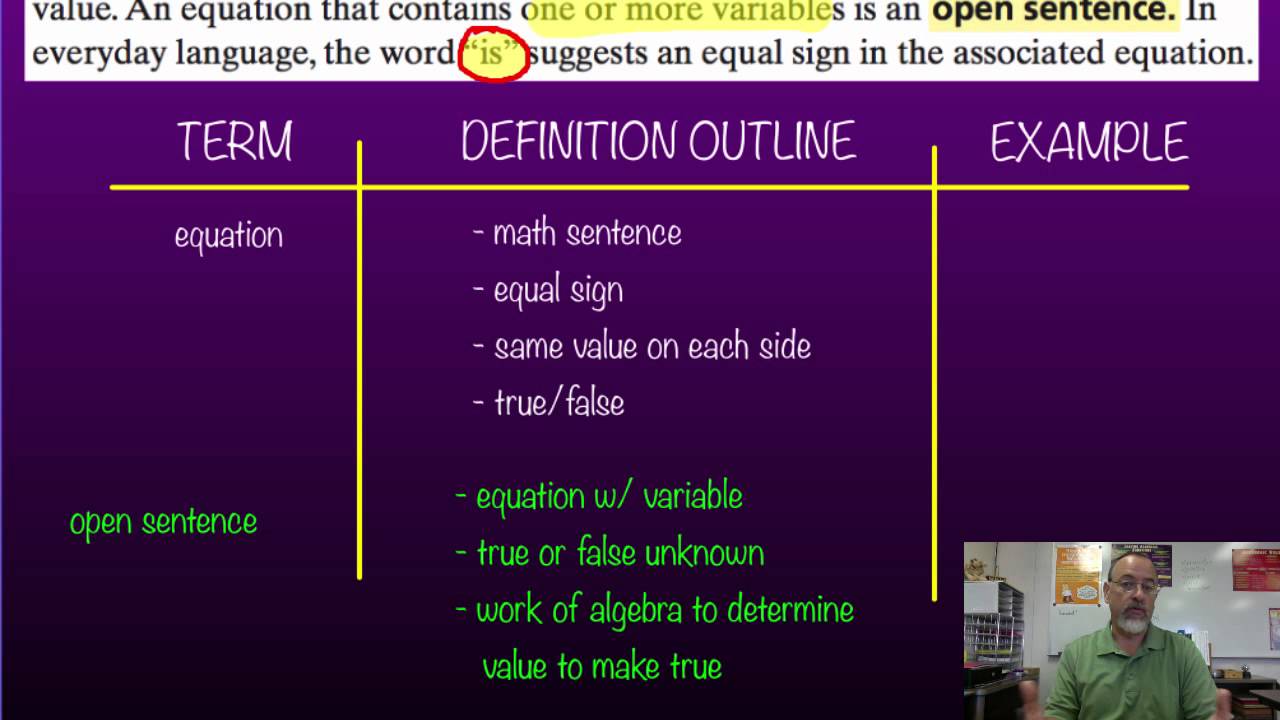 value. An equation that contains one or more variables is an **open sentence.** In everyday language, the word "is" suggests an equal sign in the associated equation.

| TERM | DEFINITION OUTLINE | EXAMPLE |
|---|---|---|
| equation | - math sentence<br>- equal sign<br>- same value on each side<br>- true/false | |
| open sentence | - equation w/ variable<br>- true or false unknown<br>- work of algebra to determine value to make true | |